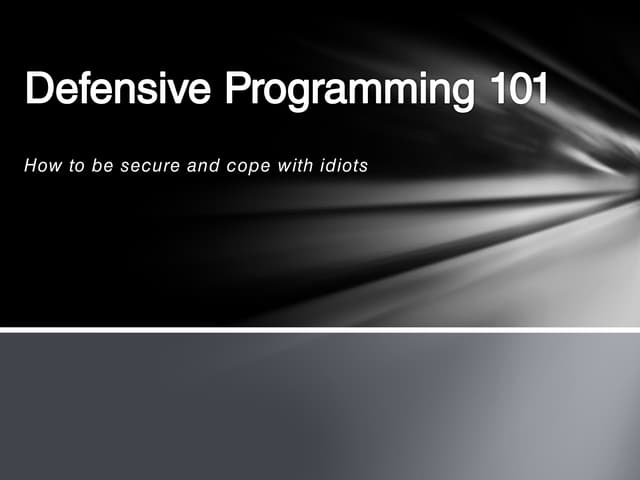 Defensive Programming 101

How to be secure and cope with idiots